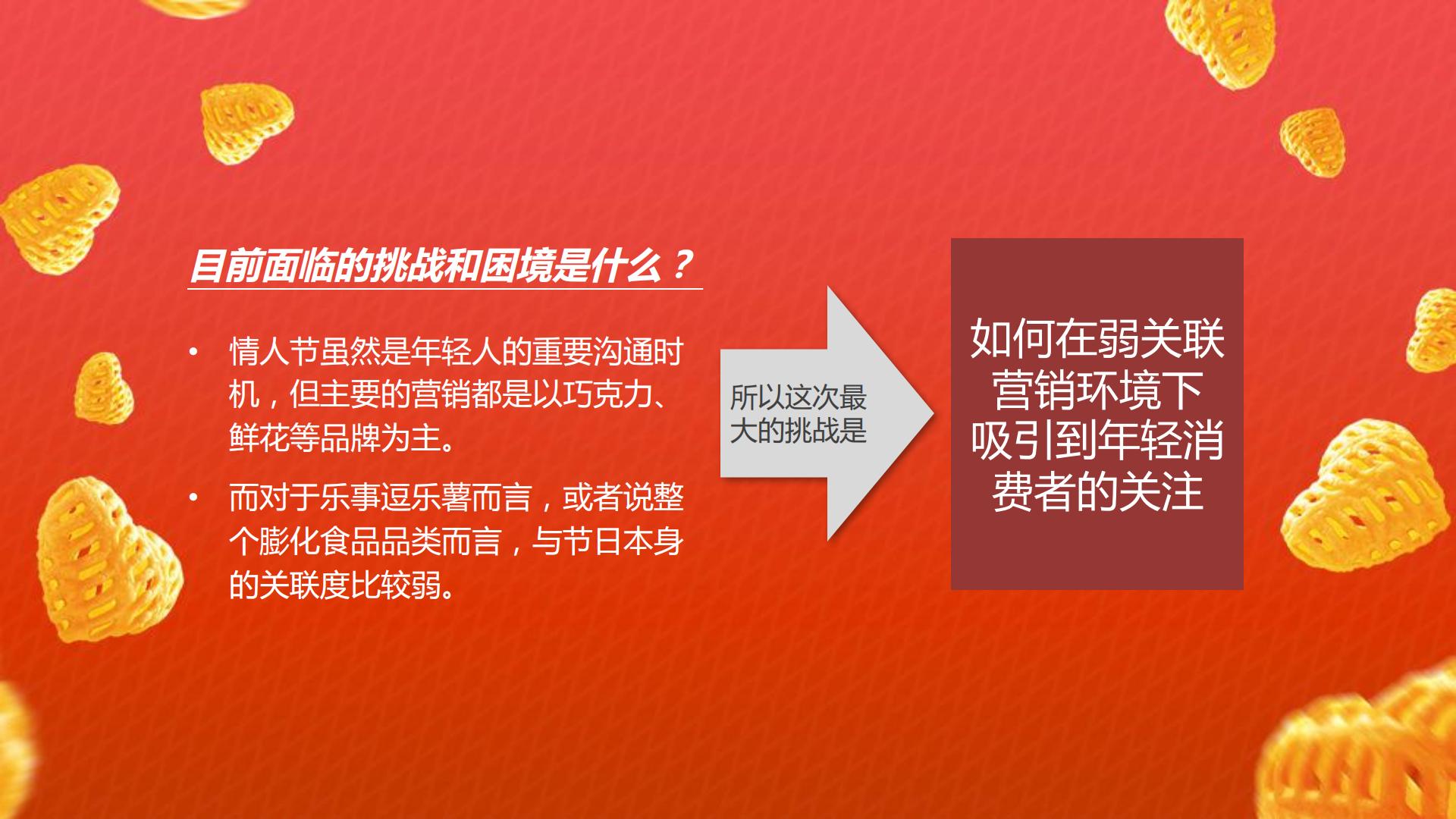 目前面临的挑战和困境是什么？

• 情人节虽然是年轻人的重要沟通时机，但主要的营销都是以巧克力、鲜花等品牌为主。

• 而对于乐事逗乐薯而言，或者说整个膨化食品品类而言，与节日本身的关联度比较弱。

所以这次最大的挑战是

如何在弱关联营销环境下吸引到年轻消费者的关注